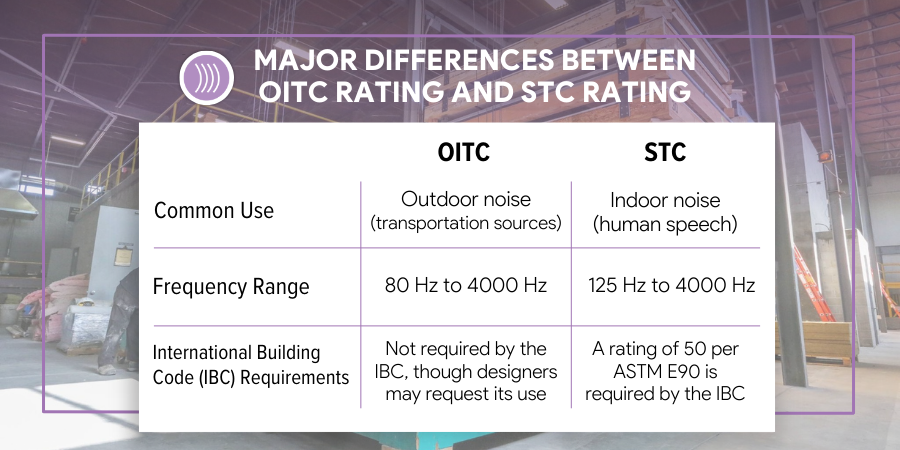 MAJOR DIFFERENCES BETWEEN OITC RATING AND STC RATING

| | OITC | STC |
|---|---|---|
| Common Use | Outdoor noise (transportation sources) | Indoor noise (human speech) |
| Frequency Range | 80 Hz to 4000 Hz | 125 Hz to 4000 Hz |
| International Building Code (IBC) Requirements | Not required by the IBC, though designers may request its use | A rating of 50 per ASTM E90 is required by the IBC |